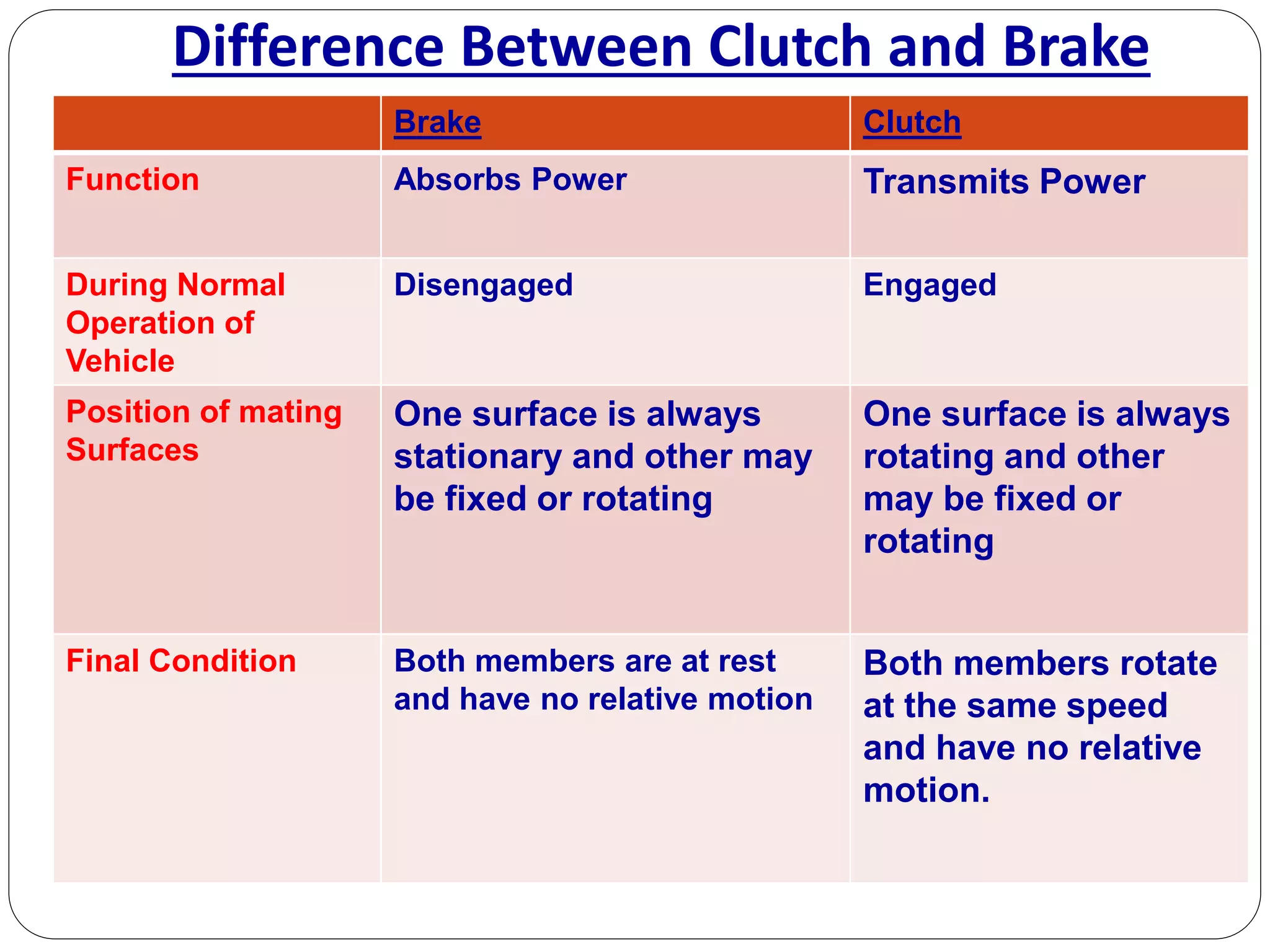 Difference Between Clutch and Brake

| | Brake | Clutch |
|---|---|---|
| Function | Absorbs Power | Transmits Power |
| During Normal Operation of Vehicle | Disengaged | Engaged |
| Position of mating Surfaces | One surface is always stationary and other may be fixed or rotating | One surface is always rotating and other may be fixed or rotating |
| Final Condition | Both members are at rest and have no relative motion | Both members rotate at the same speed and have no relative motion. |